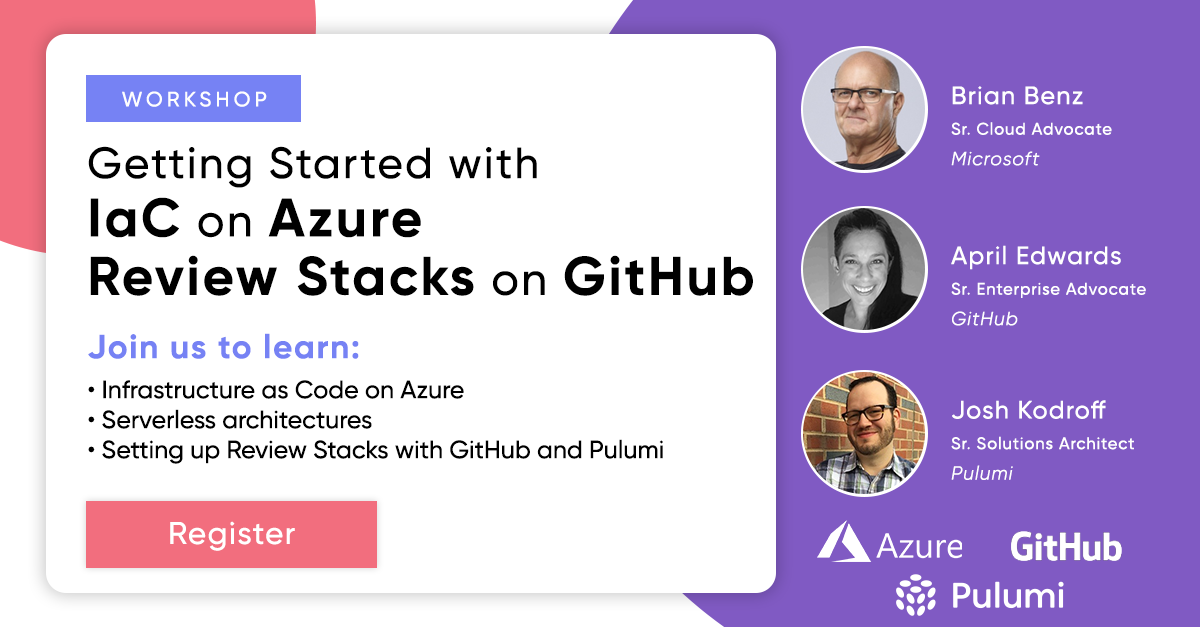 WORKSHOP

Getting Started with
IaC on Azure
Review Stacks on GitHub

Join us to learn:
• Infrastructure as Code on Azure
• Serverless architectures
• Setting up Review Stacks with GitHub and Pulumi

Register

Brian Benz
Sr. Cloud Advocate
Microsoft

April Edwards
Sr. Enterprise Advocate
GitHub

Josh Kodroff
Sr. Solutions Architect
Pulumi

Azure GitHub
Pulumi